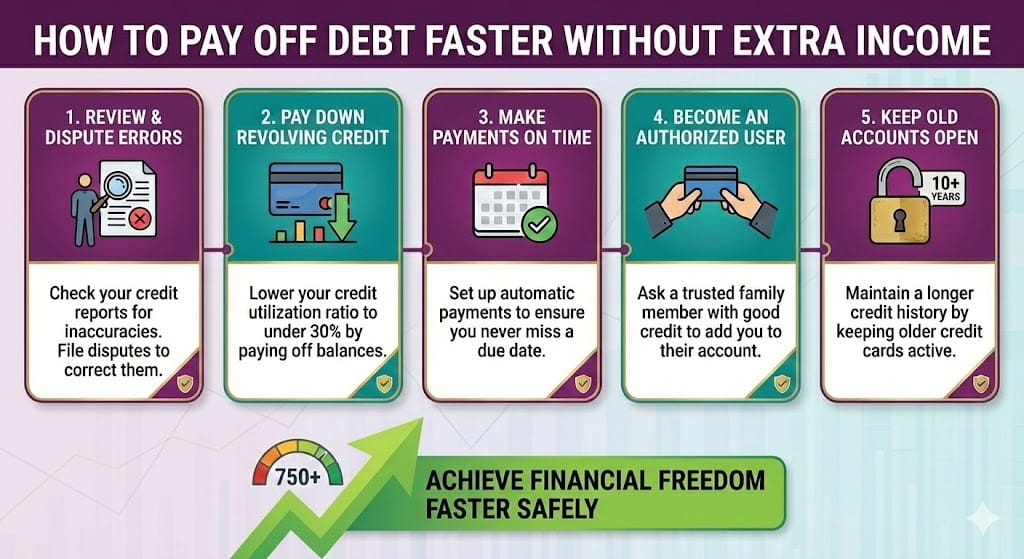 HOW TO PAY OFF DEBT FASTER WITHOUT EXTRA INCOME

1. REVIEW & DISPUTE ERRORS

Check your credit reports for inaccuracies. File disputes to correct them.

2. PAY DOWN REVOLVING CREDIT

Lower your credit utilization ratio to under 30% by paying off balances.

3. MAKE PAYMENTS ON TIME

Set up automatic payments to ensure you never miss a due date.

4. BECOME AN AUTHORIZED USER

Ask a trusted family member with good credit to add you to their account.

5. KEEP OLD ACCOUNTS OPEN

10+ YEARS

Maintain a longer credit history by keeping older credit cards active.

750+

ACHIEVE FINANCIAL FREEDOM FASTER SAFELY